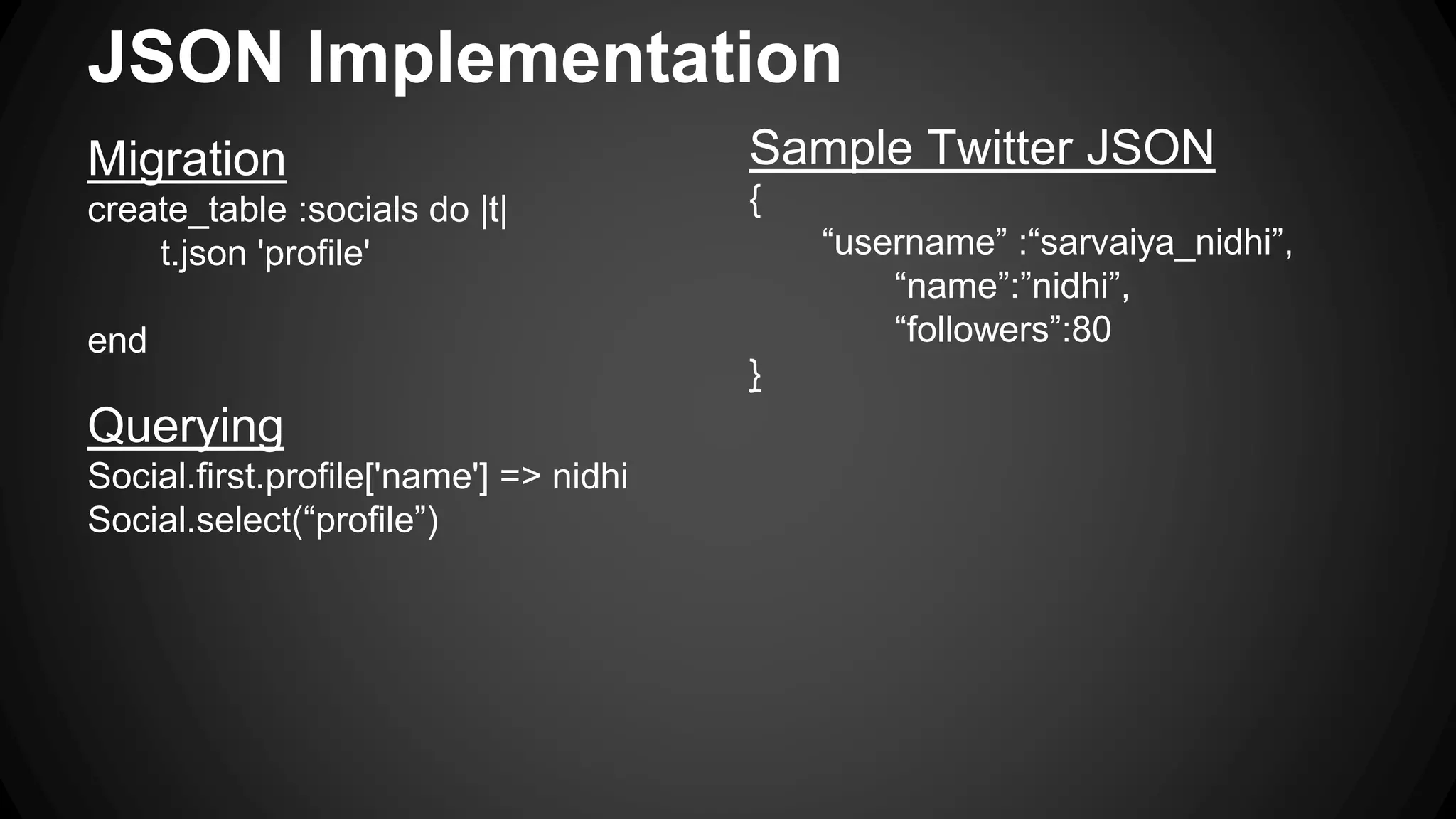 JSON Implementation

Migration
create_table :socials do |t|
t.json 'profile'

end

Querying
Social.first.profile['name'] => nidhi
Social.select(“profile”)

Sample Twitter JSON
{
“username” :“sarvaiya_nidhi”,
“name”:”nidhi”,
“followers”:80
}